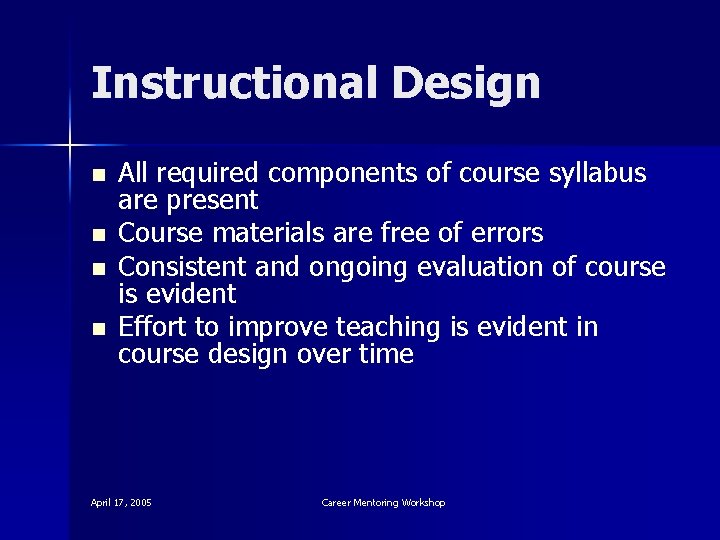 Instructional Design

- All required components of course syllabus are present
- Course materials are free of errors
- Consistent and ongoing evaluation of course is evident
- Effort to improve teaching is evident in course design over time

April 17, 2005

Career Mentoring Workshop